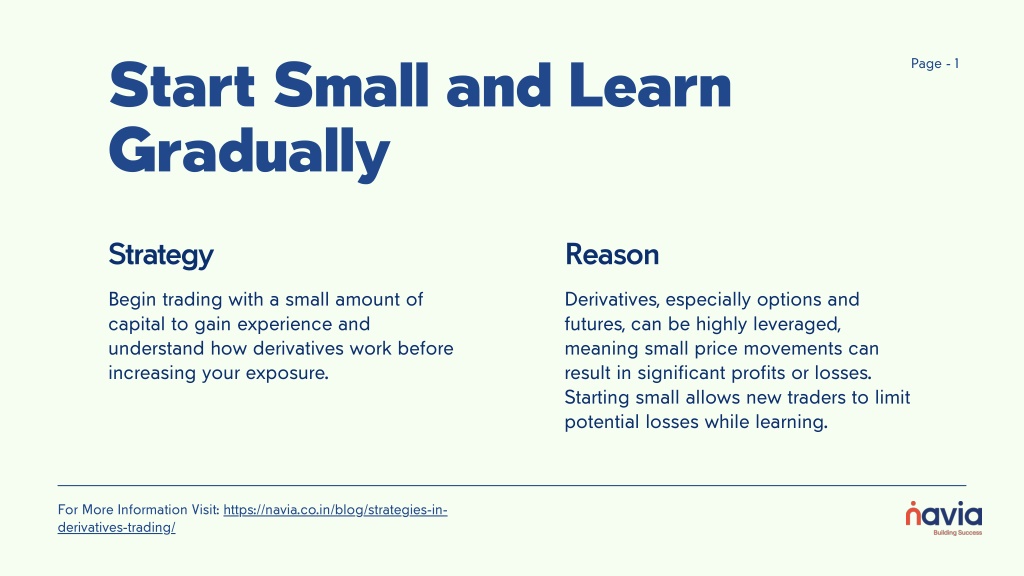 Page - 1

Start Small and Learn Gradually

Strategy

Begin trading with a small amount of capital to gain experience and understand how derivatives work before increasing your exposure.

Reason

Derivatives, especially options and futures, can be highly leveraged, meaning small price movements can result in significant profits or losses. Starting small allows new traders to limit potential losses while learning.

For More Information Visit: https://navia.co.in/blog/strategies-in-derivatives-trading/

navia
Building Success